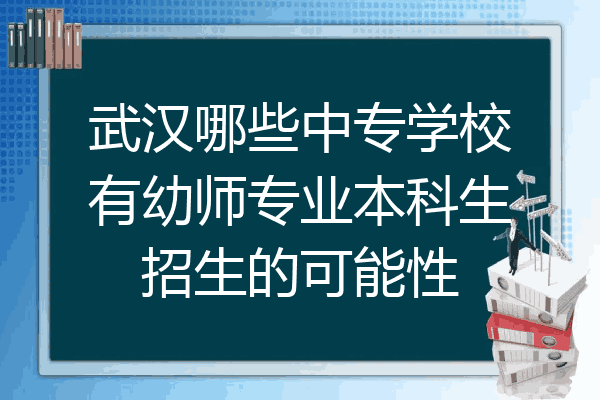 武汉哪些中专学校有幼师专业本科生招生的可能性